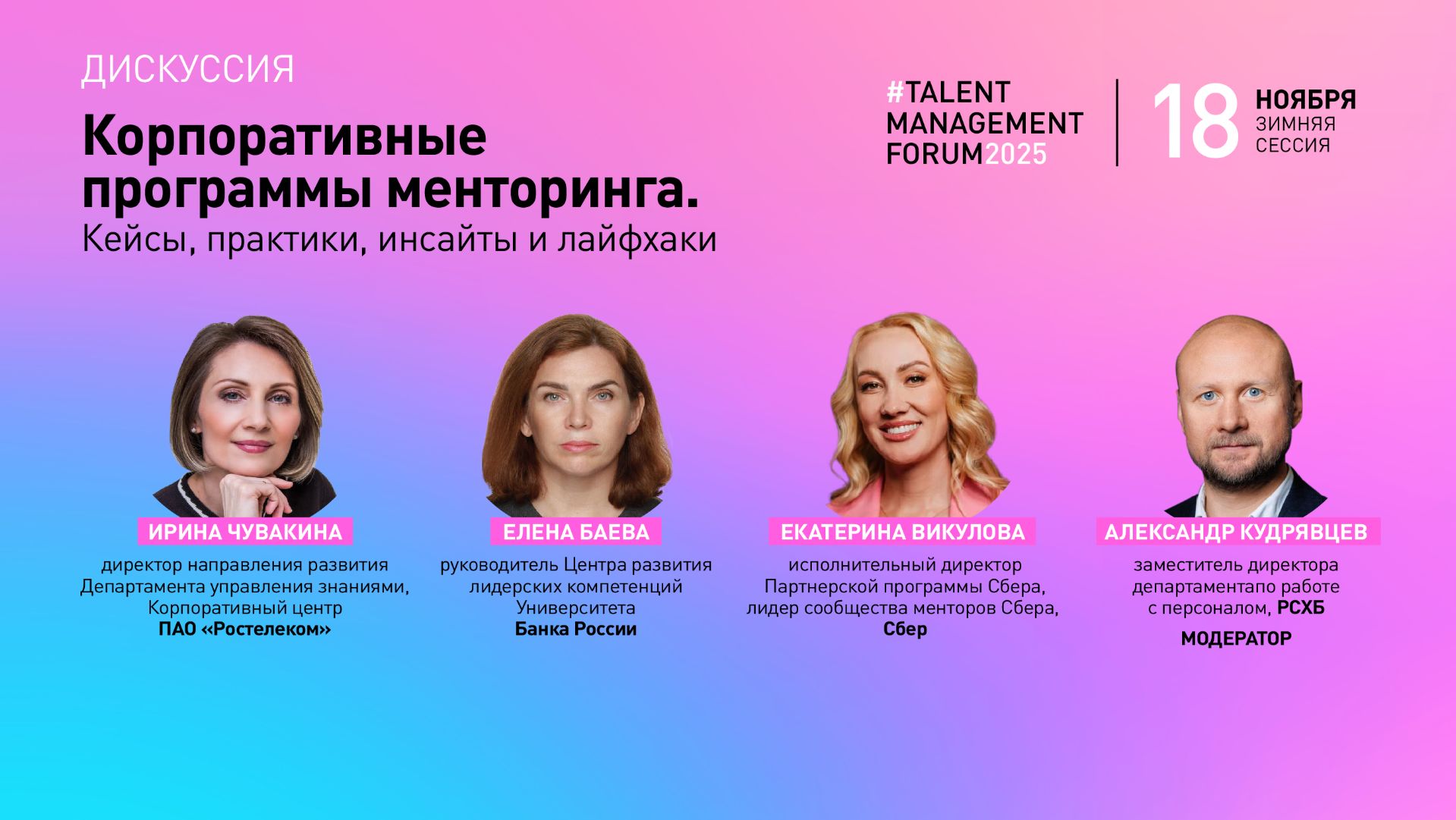 ДИСКУССИЯ

Корпоративные программы менторинга.
Кейсы, практики, инсайты и лайфхаки

#TALENT MANAGEMENT FORUM2025

18 НОЯБРЯ ЗИМНЯЯ СЕССИЯ

ИРИНА ЧУВАКИНА
директор направления развития Департамента управления знаниями, Корпоративный центр ПАО «Ростелеком»

ЕЛЕНА БАЕВА
руководитель Центра развития лидерских компетенций Университета Банка России

ЕКАТЕРИНА ВИКУЛОВА
исполнительный директор Партнерской программы Сбера, лидер сообщества менторов Сбера, Сбер

АЛЕКСАНДР КУДРЯВЦЕВ
заместитель директора департаментапо работе с персоналом, РСХБ
МОДЕРАТОР